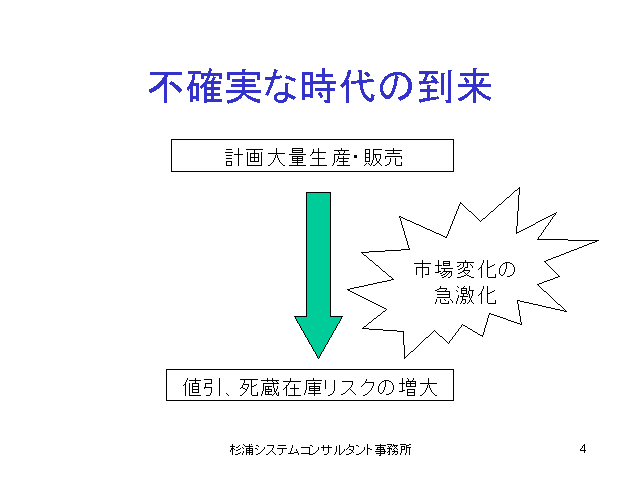 不確実な時代の到来

計画大量生産・販売

市場変化の急激化

値引、死蔵在庫リスクの増大

杉浦システムコンサルタント事務所

4